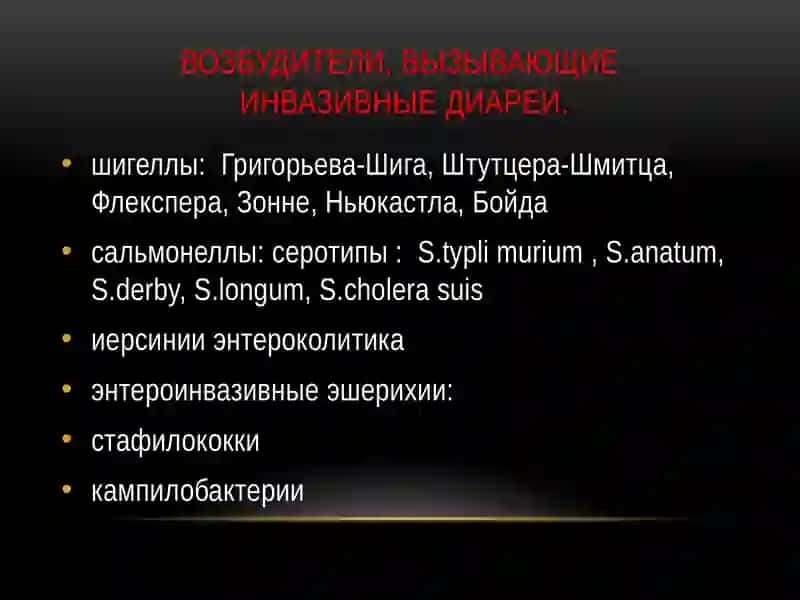 ВОЗБУДИТЕЛИ, ВЫЗЫВАЮЩИЕ ИНВАЗИВНЫЕ ДИАРЕИ.

• шигеллы: Григорьева-Шига, Штутцера-Шмитца, Флекспера, Зонне, Ньюкастла, Бойда
• сальмонеллы: серотипы : S.typli murium , S.anatum, S.derby, S.longum, S.cholera suis
• иерсинии энтероколитика
• энтероинвазивные эшерихии:
• стафилококки
• кампилобактерии